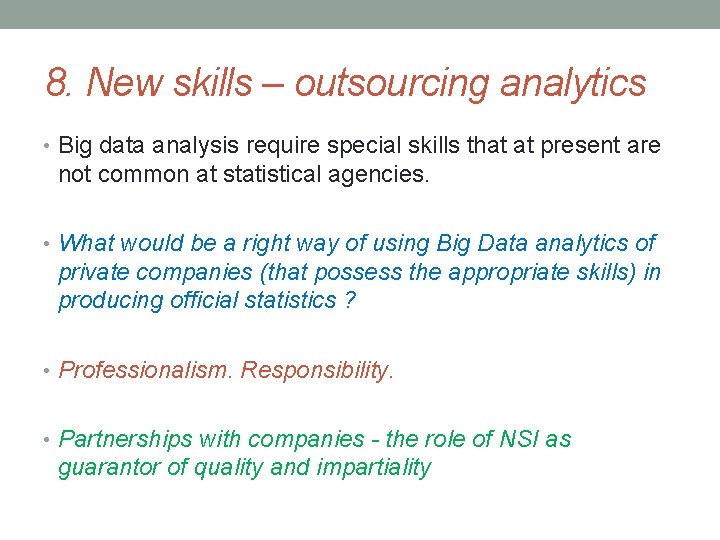 8. New skills – outsourcing analytics

• Big data analysis require special skills that at present are not common at statistical agencies.

• What would be a right way of using Big Data analytics of private companies (that possess the appropriate skills) in producing official statistics ?

• Professionalism. Responsibility.

• Partnerships with companies - the role of NSI as guarantor of quality and impartiality